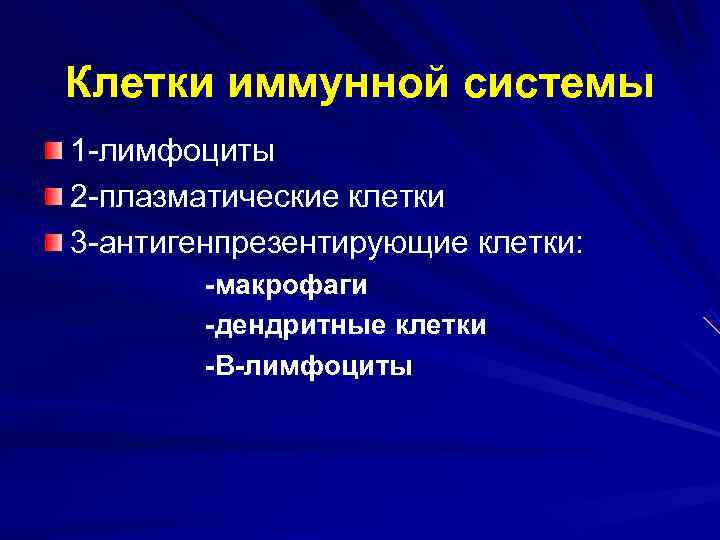 Клетки иммунной системы

1-лимфоциты

2-плазматические клетки

3-антигенпрезентирующие клетки:

-макрофаги

-дендритные клетки

-В-лимфоциты